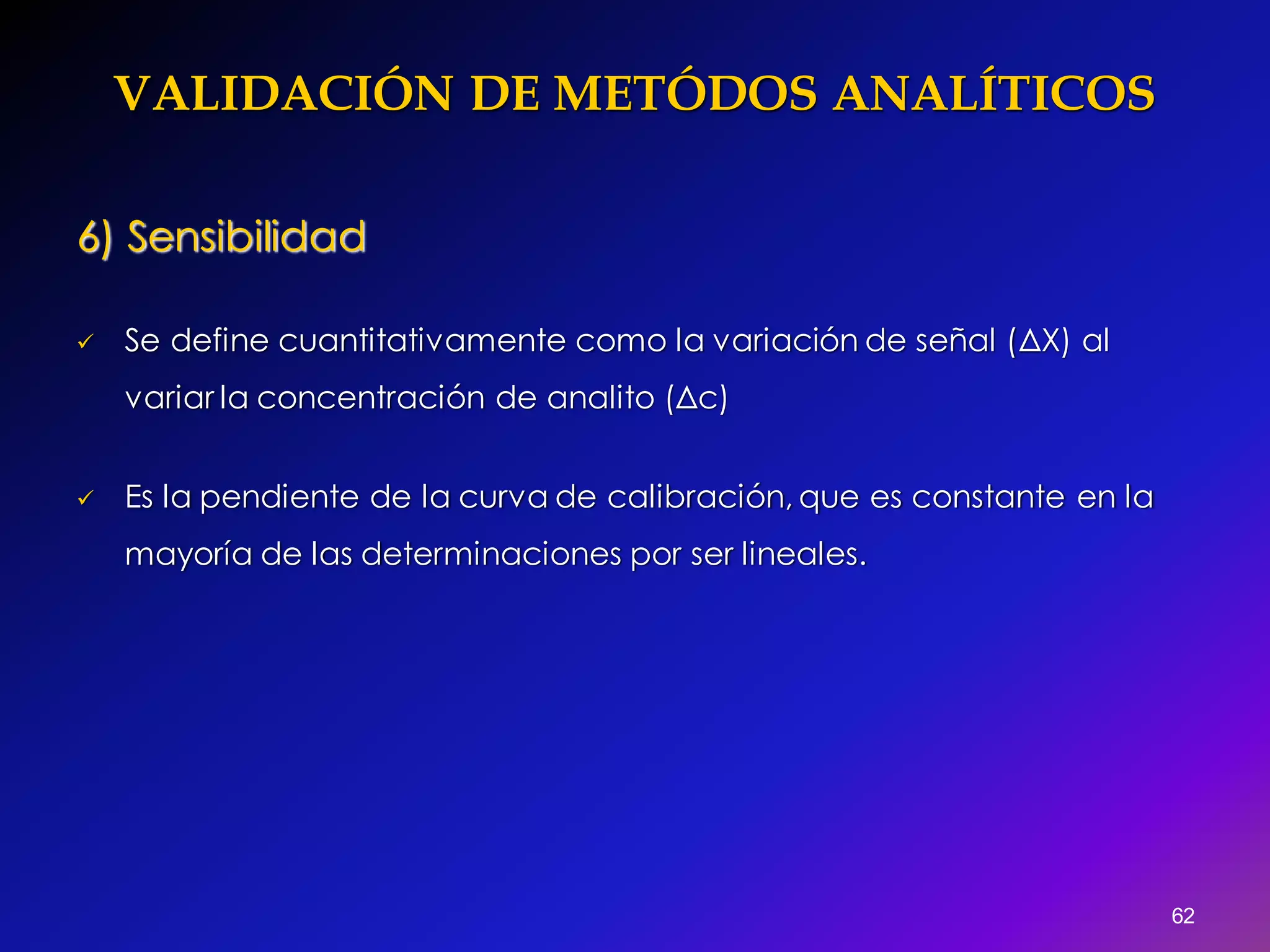 VALIDACIÓN DE METÓDOS ANALÍTICOS

6) Sensibilidad

✓ Se define cuantitativamente como la variación de señal ($\Delta X$) al variar la concentración de analito ($\Delta c$)

✓ Es la pendiente de la curva de calibración, que es constante en la mayoría de las determinaciones por ser lineales.

62